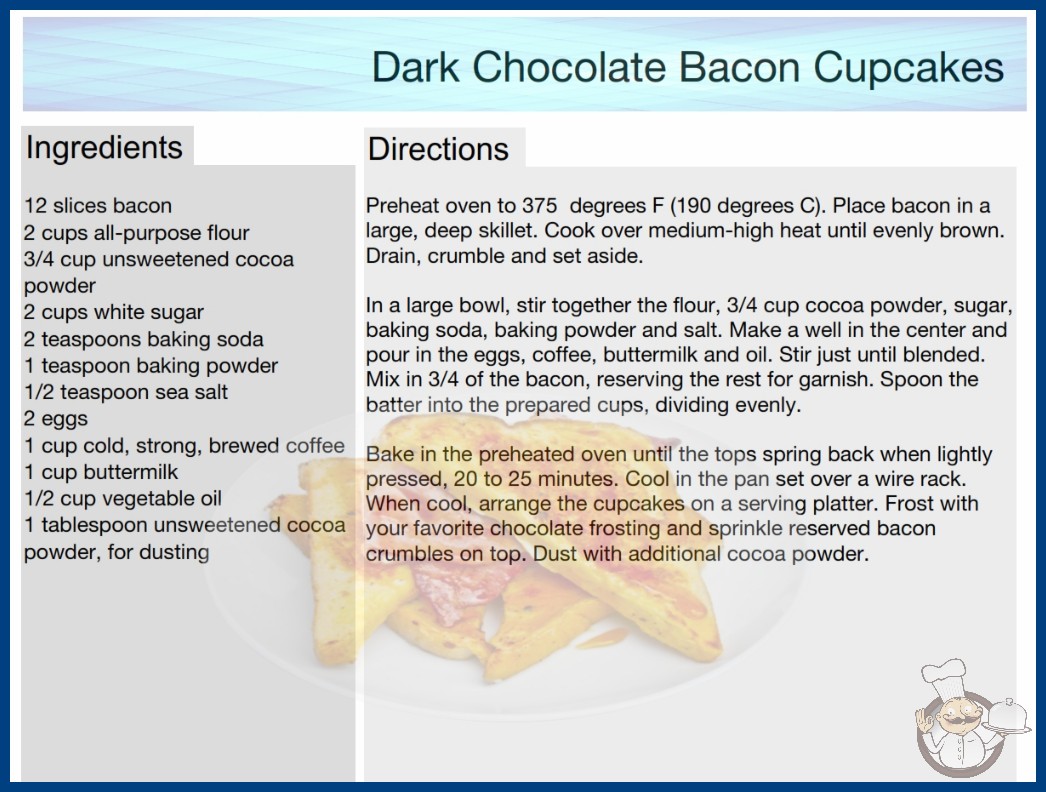 Dark Chocolate Bacon Cupcakes

Ingredients

12 slices bacon
2 cups all-purpose flour
3/4 cup unsweetened cocoa powder
2 cups white sugar
2 teaspoons baking soda
1 teaspoon baking powder
1/2 teaspoon sea salt
2 eggs
1 cup cold, strong, brewed coffee
1 cup buttermilk
1/2 cup vegetable oil
1 tablespoon unsweetened cocoa powder, for dusting

Directions

Preheat oven to 375  degrees F (190 degrees C). Place bacon in a large, deep skillet. Cook over medium-high heat until evenly brown. Drain, crumble and set aside.

In a large bowl, stir together the flour, 3/4 cup cocoa powder, sugar, baking soda, baking powder and salt. Make a well in the center and pour in the eggs, coffee, buttermilk and oil. Stir just until blended. Mix in 3/4 of the bacon, reserving the rest for garnish. Spoon the batter into the prepared cups, dividing evenly.

Bake in the preheated oven until the tops spring back when lightly pressed, 20 to 25 minutes. Cool in the pan set over a wire rack. When cool, arrange the cupcakes on a serving platter. Frost with your favorite chocolate frosting and sprinkle reserved bacon crumbles on top. Dust with additional cocoa powder.